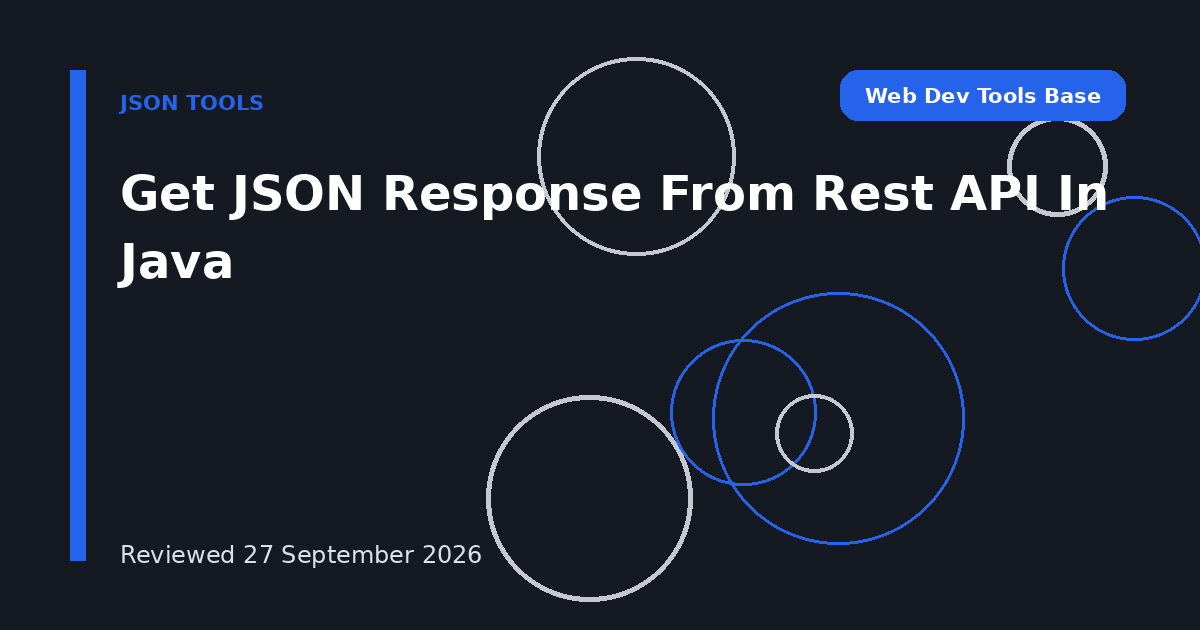 JSON TOOLS

Web Dev Tools Base

Get JSON Response From Rest API In Java

Reviewed 27 September 2026